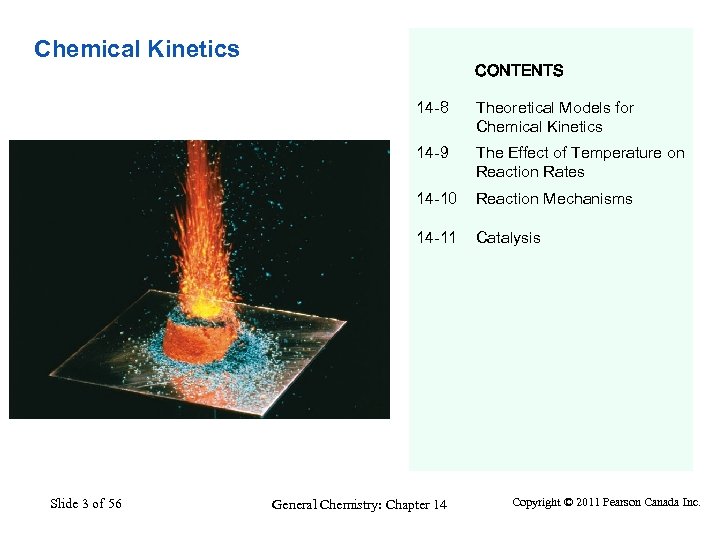 Chemical Kinetics

CONTENTS

14-8 Theoretical Models for Chemical Kinetics

14-9 The Effect of Temperature on Reaction Rates

14-10 Reaction Mechanisms

14-11 Catalysis

Slide 3 of 56

General Chemistry: Chapter 14

Copyright © 2011 Pearson Canada Inc.